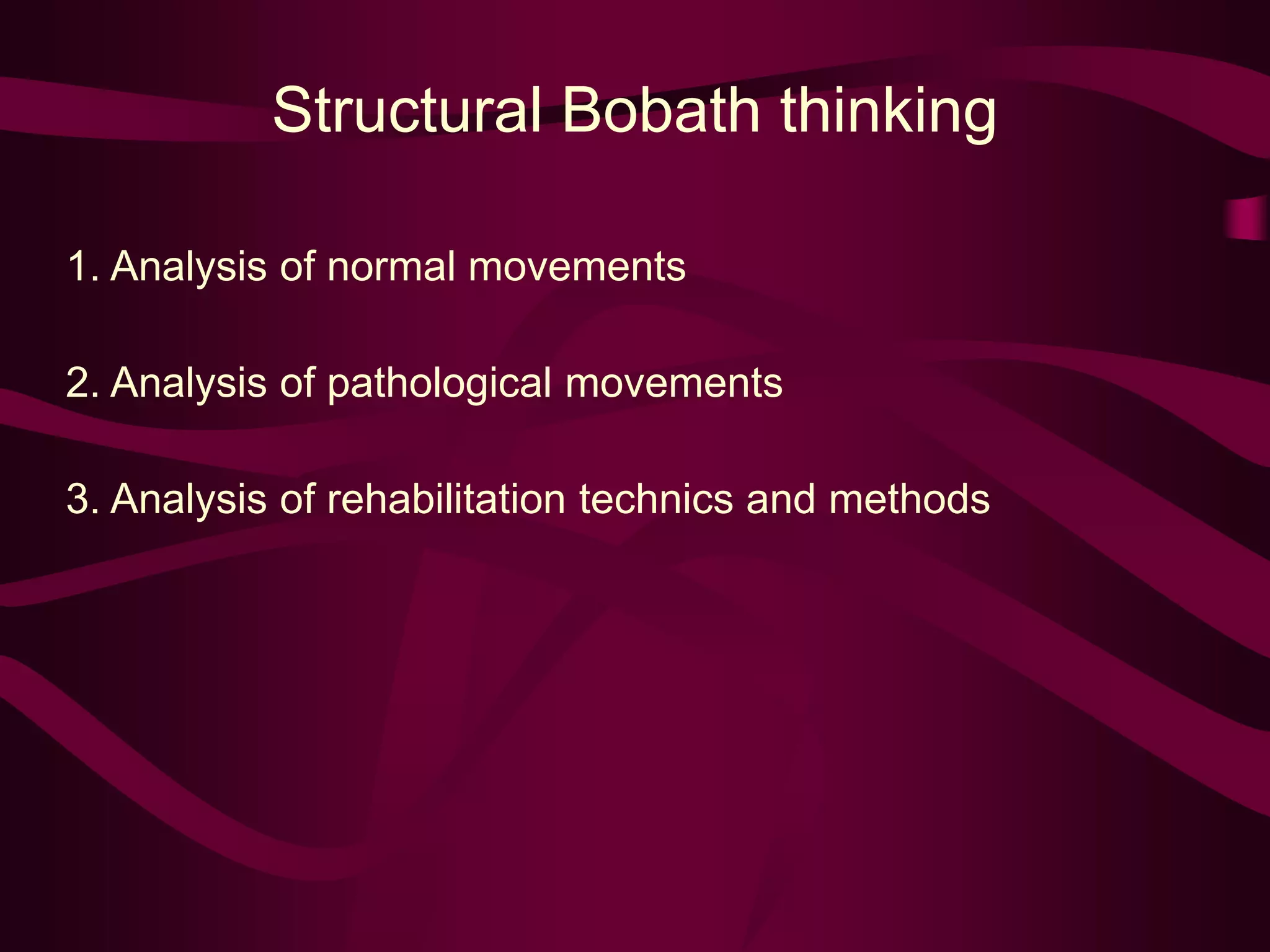 Structural Bobath thinking

1. Analysis of normal movements

2. Analysis of pathological movements

3. Analysis of rehabilitation technics and methods